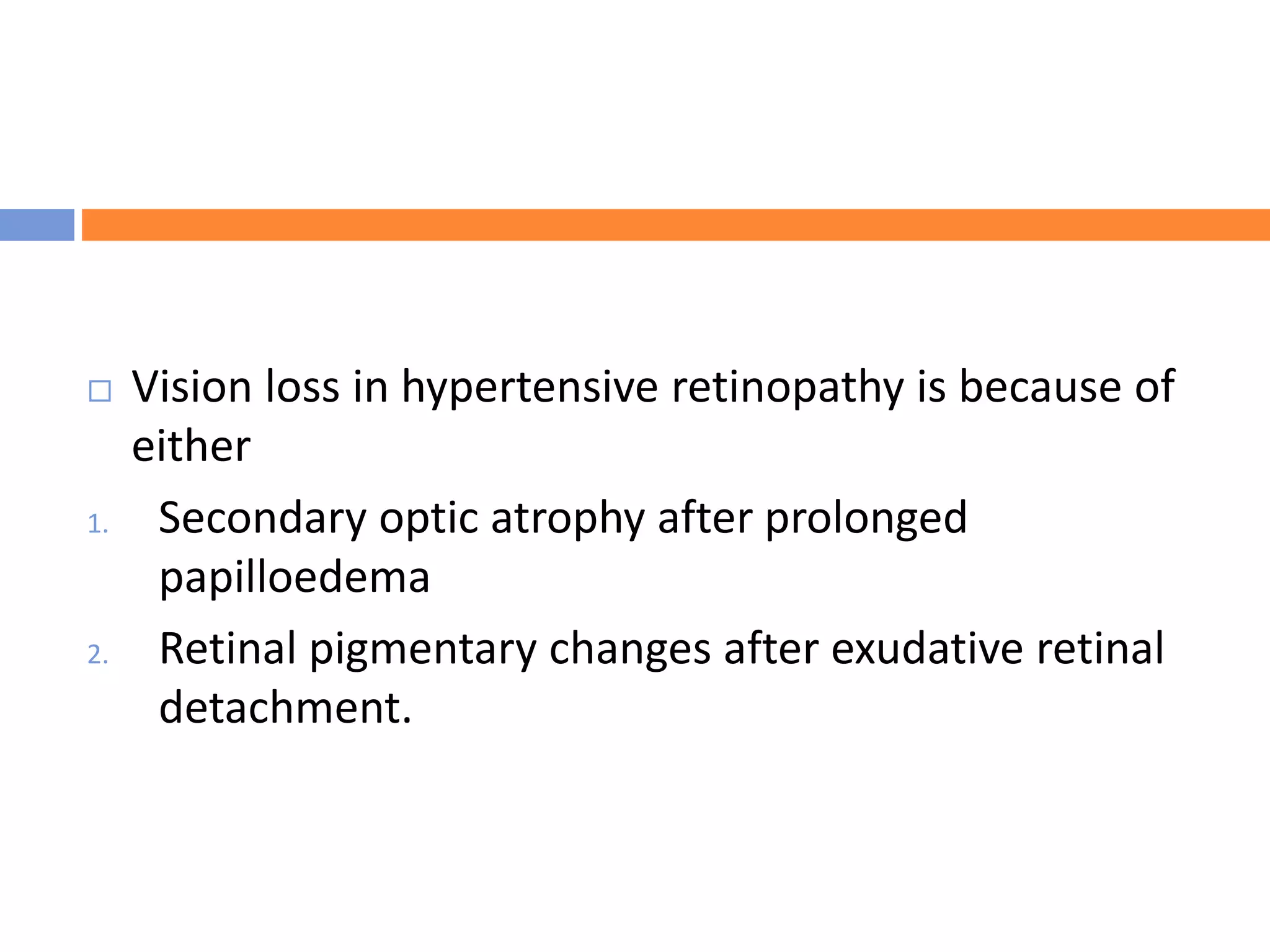 □ Vision loss in hypertensive retinopathy is because of either

1. Secondary optic atrophy after prolonged papilloedema
2. Retinal pigmentary changes after exudative retinal detachment.